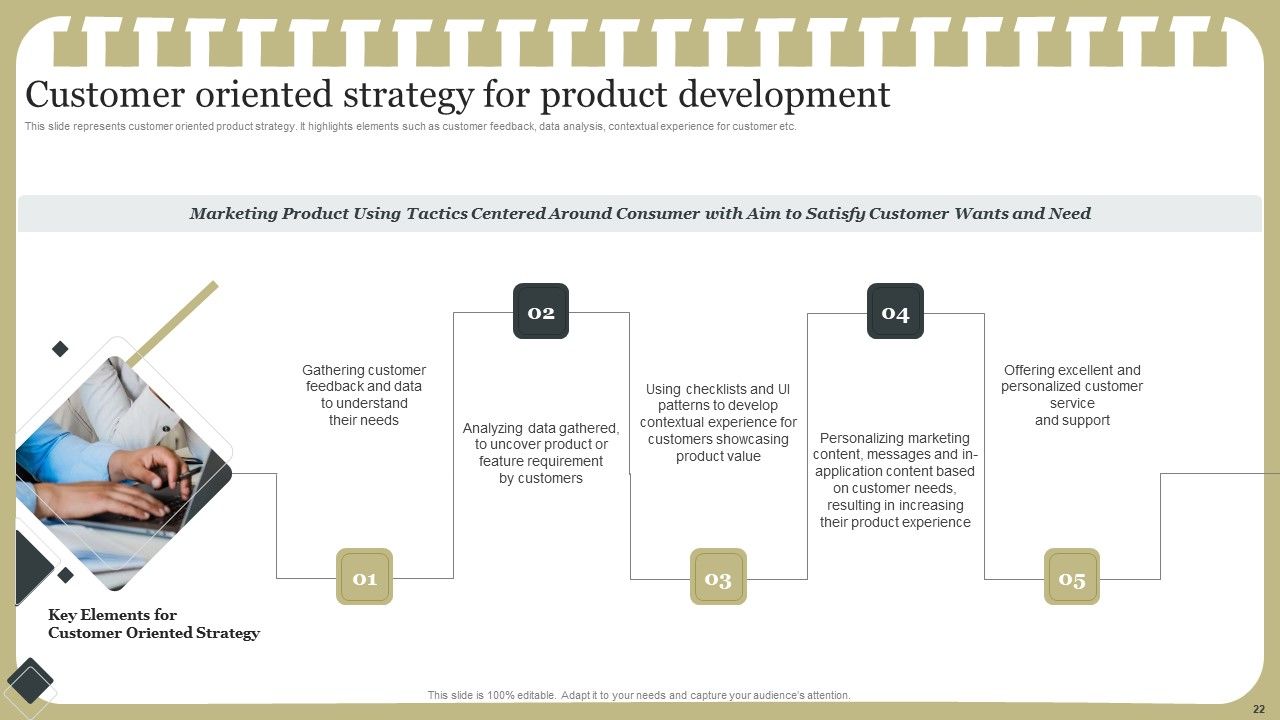 Customer oriented strategy for product development

This slide represents customer oriented product strategy. It highlights elements such as customer feedback, data analysis, contextual experience for customer etc.

Marketing Product Using Tactics Centered Around Consumer with Aim to Satisfy Customer Wants and Need

Key Elements for Customer Oriented Strategy

01

Gathering customer feedback and data to understand their needs

02

Analyzing data gathered, to uncover product or feature requirement by customers

03

Using checklists and UI patterns to develop contextual experience for customers showcasing product value

04

Personalizing marketing content, messages and in-application content based on customer needs, resulting in increasing their product experience

05

Offering excellent and personalized customer service and support

This slide is 100% editable. Adapt it to your needs and capture your audience's attention.

22